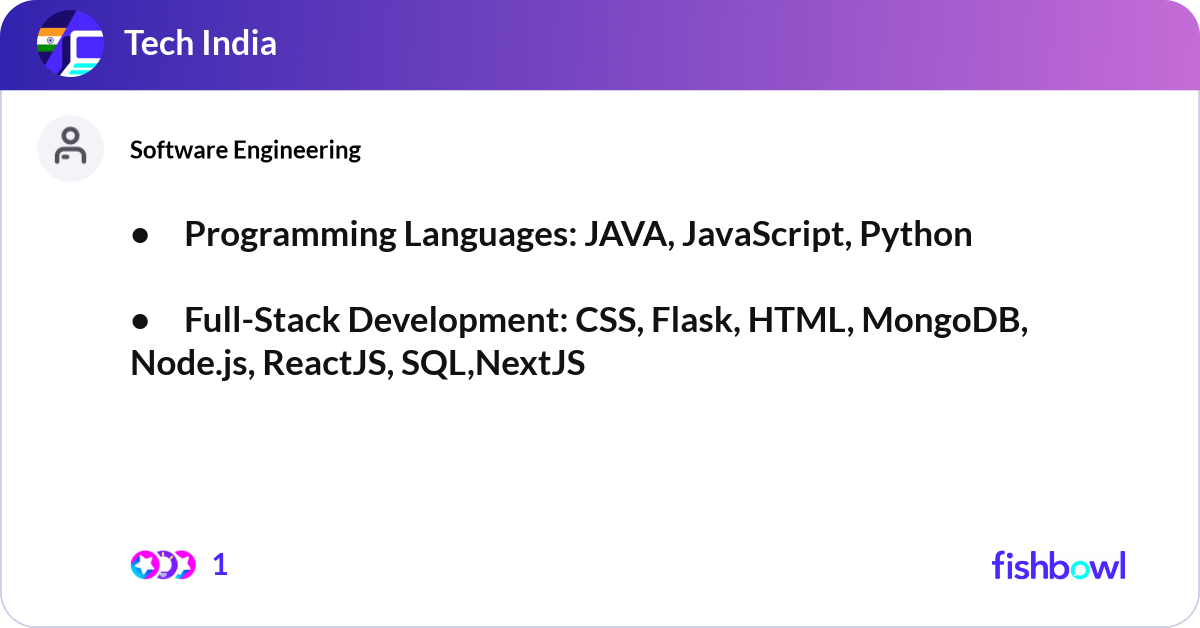 Tech India

Software Engineering

● Programming Languages: JAVA, JavaScript, Python

● Full-Stack Development: CSS, Flask, HTML, MongoDB, Node.js, ReactJS, SQL,NextJS

1

fishbowl